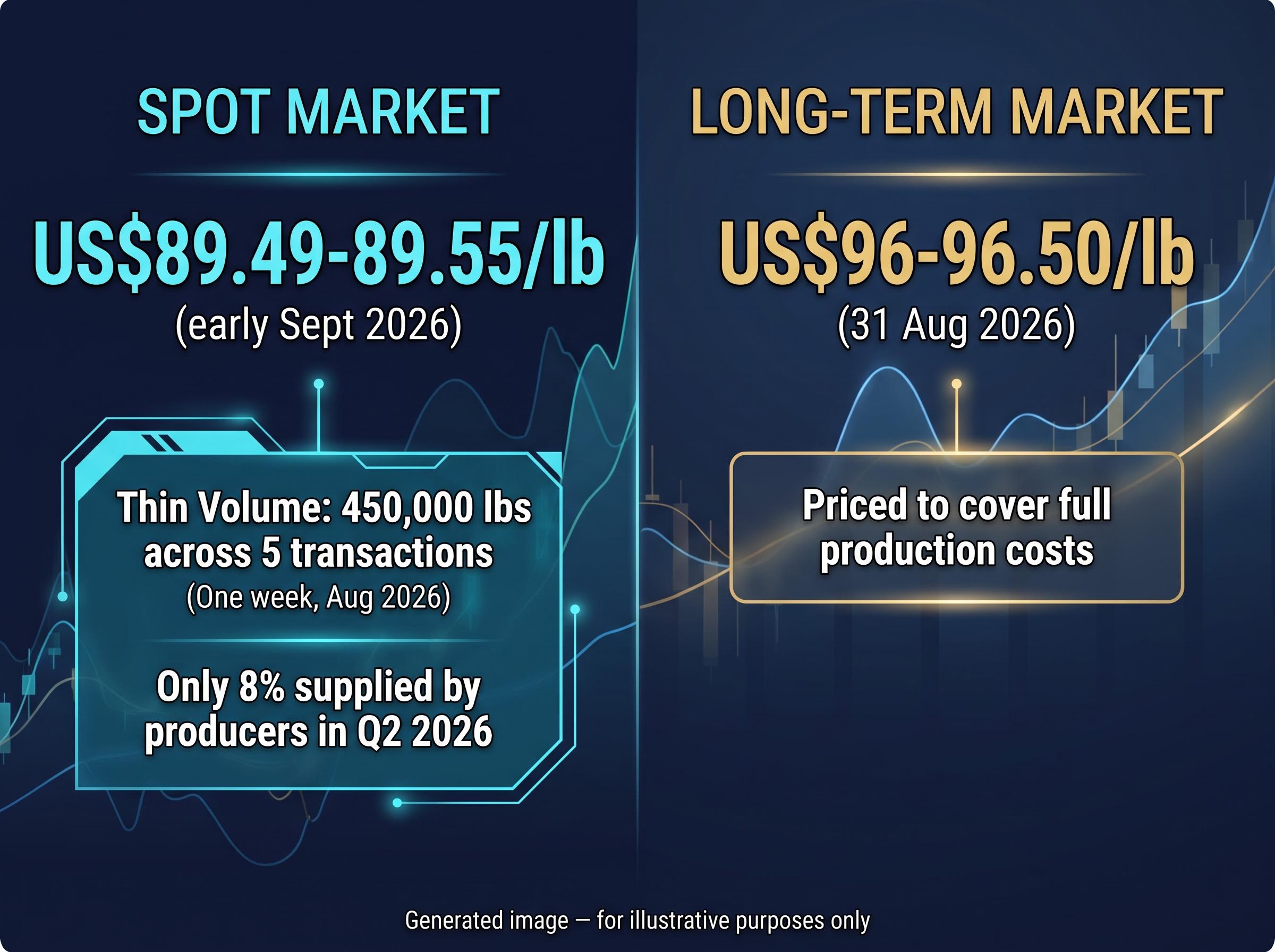 SPOT MARKET

US$89.49-89.55/lb
(early Sept 2026)

Thin Volume: 450,000 lbs across 5 transactions
(One week, Aug 2026)

Only 8% supplied by producers in Q2 2026

LONG-TERM MARKET

US$96-96.50/lb
(31 Aug 2026)

Priced to cover full production costs

Generated image — for illustrative purposes only